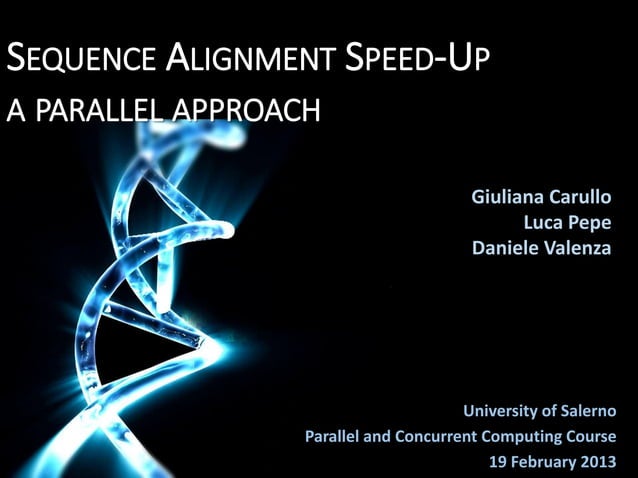 SEQUENCE ALIGNMENT SPEED-UP
A PARALLEL APPROACH

Giuliana Carullo
Luca Pepe
Daniele Valenza

University of Salerno
Parallel and Concurrent Computing Course
19 February 2013